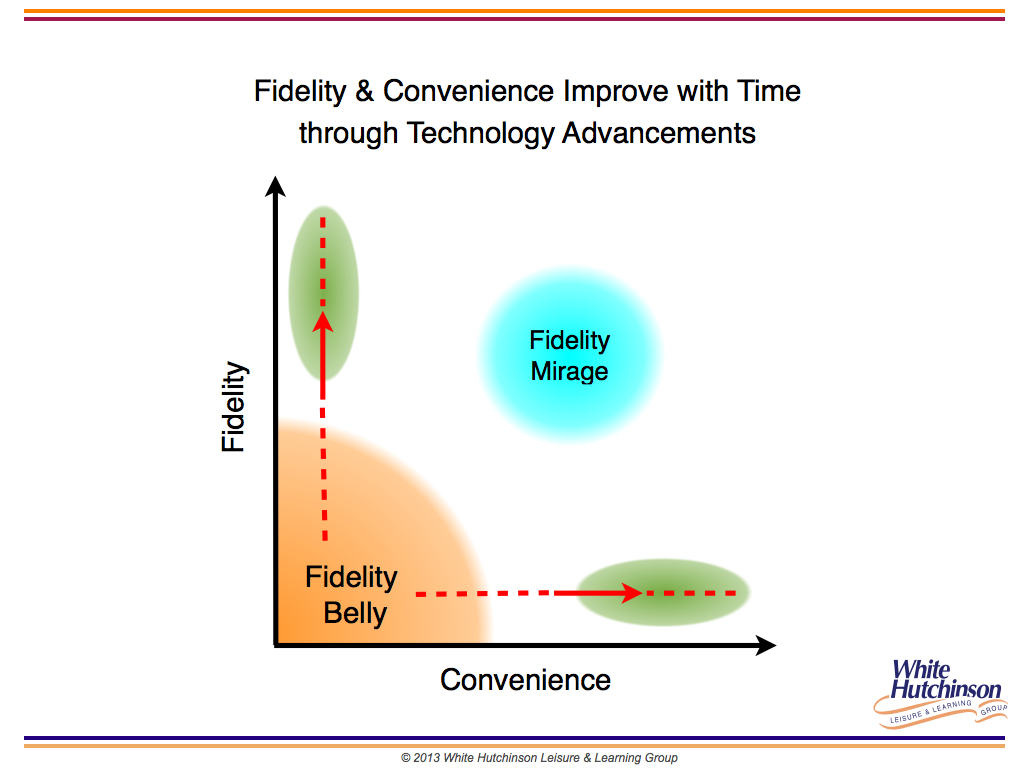 Fidelity & Convenience Improve with Time through Technology Advancements

Fidelity

Fidelity Mirage

Fidelity Belly

Convenience

White Hutchinson
LEISURE & LEARNING GROUP

© 2013 White Hutchinson Leisure & Learning Group